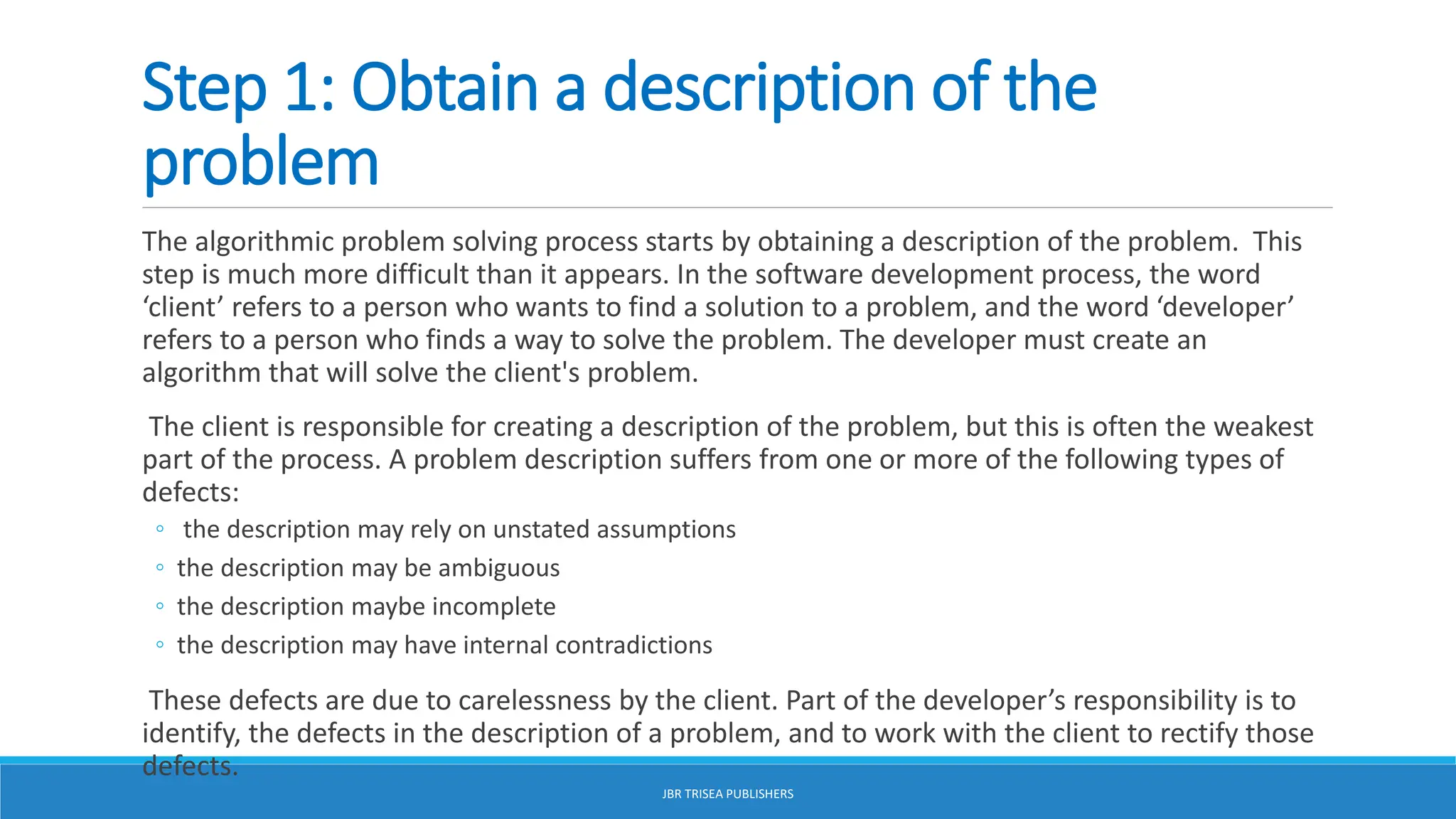 Step 1: Obtain a description of the problem

The algorithmic problem solving process starts by obtaining a description of the problem. This step is much more difficult than it appears. In the software development process, the word ‘client’ refers to a person who wants to find a solution to a problem, and the word ‘developer’ refers to a person who finds a way to solve the problem. The developer must create an algorithm that will solve the client's problem.

The client is responsible for creating a description of the problem, but this is often the weakest part of the process. A problem description suffers from one or more of the following types of defects:

◦ the description may rely on unstated assumptions
◦ the description may be ambiguous
◦ the description maybe incomplete
◦ the description may have internal contradictions

These defects are due to carelessness by the client. Part of the developer’s responsibility is to identify, the defects in the description of a problem, and to work with the client to rectify those defects.

JBR TRISEA PUBLISHERS